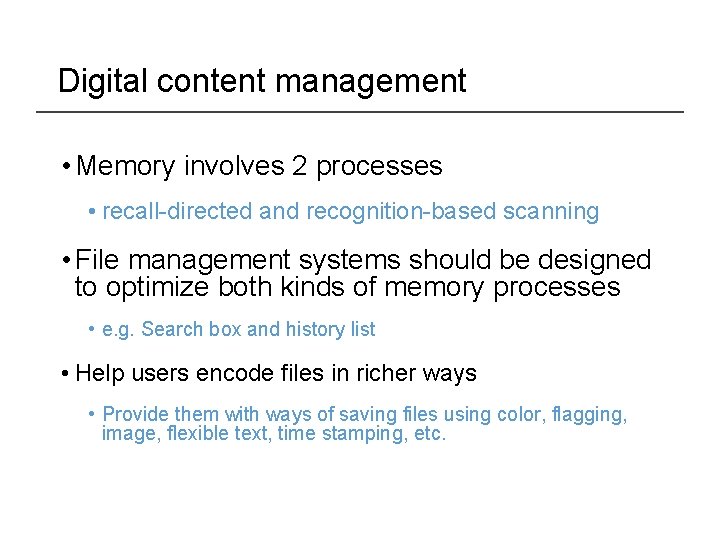 Digital content management

• Memory involves 2 processes

• recall-directed and recognition-based scanning

• File management systems should be designed to optimize both kinds of memory processes

• e.g. Search box and history list

• Help users encode files in richer ways

• Provide them with ways of saving files using color, flagging, image, flexible text, time stamping, etc.